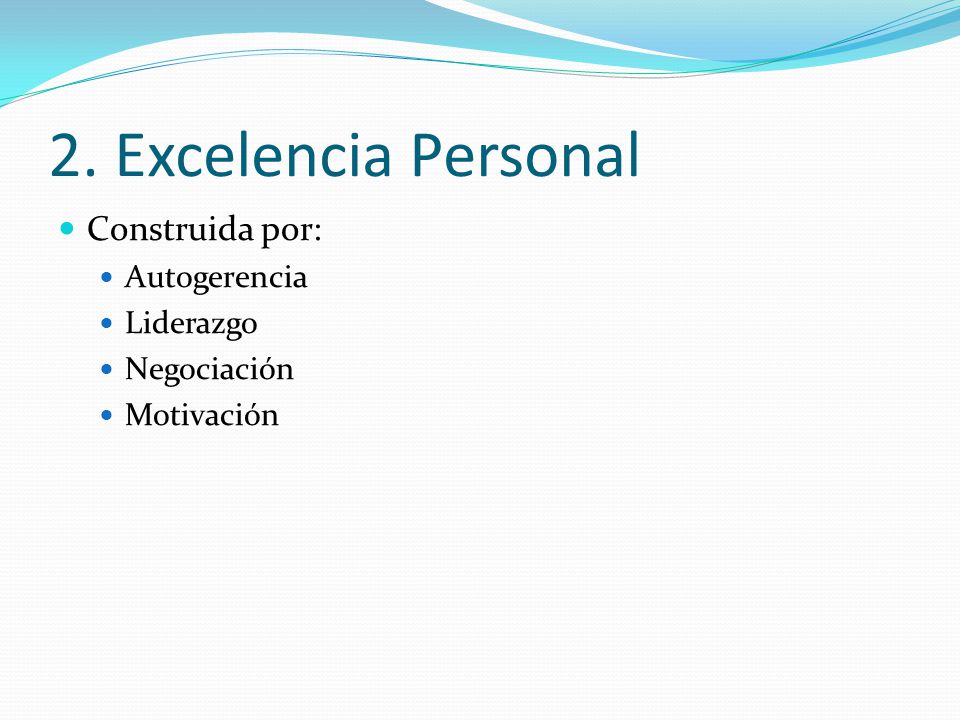 2. Excelencia Personal

- Construida por:
  - Autogerencia
  - Liderazgo
  - Negociación
  - Motivación